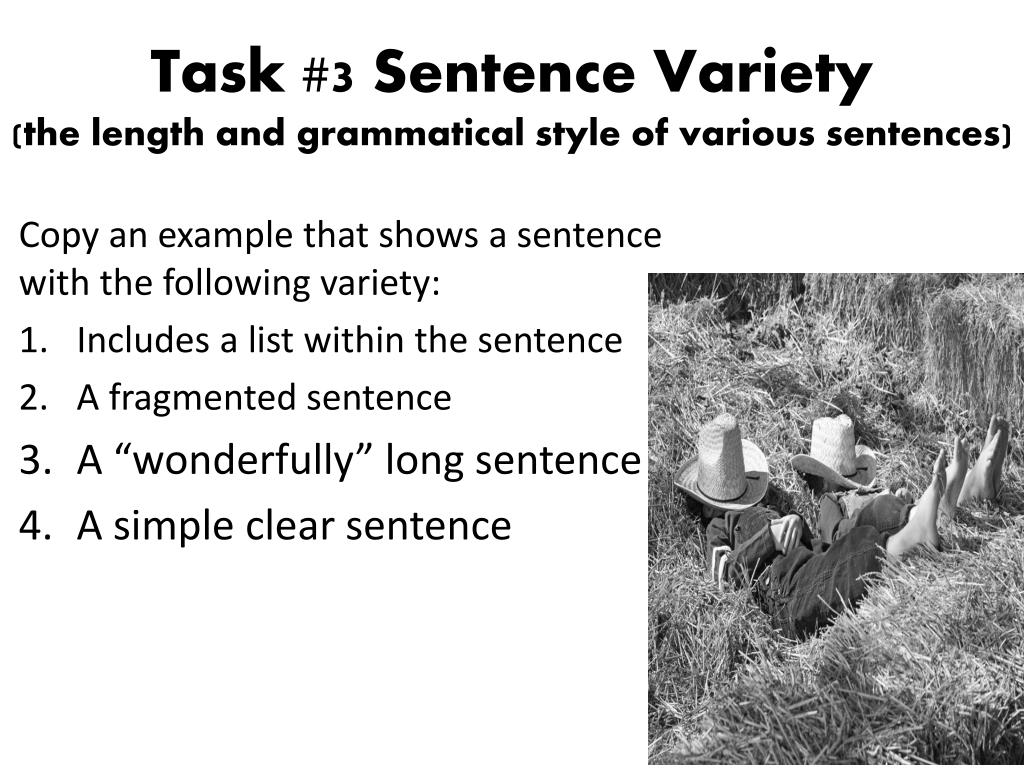 Task #3 Sentence Variety
(the length and grammatical style of various sentences)

Copy an example that shows a sentence with the following variety:

1. Includes a list within the sentence
2. A fragmented sentence
3. A “wonderfully” long sentence
4. A simple clear sentence